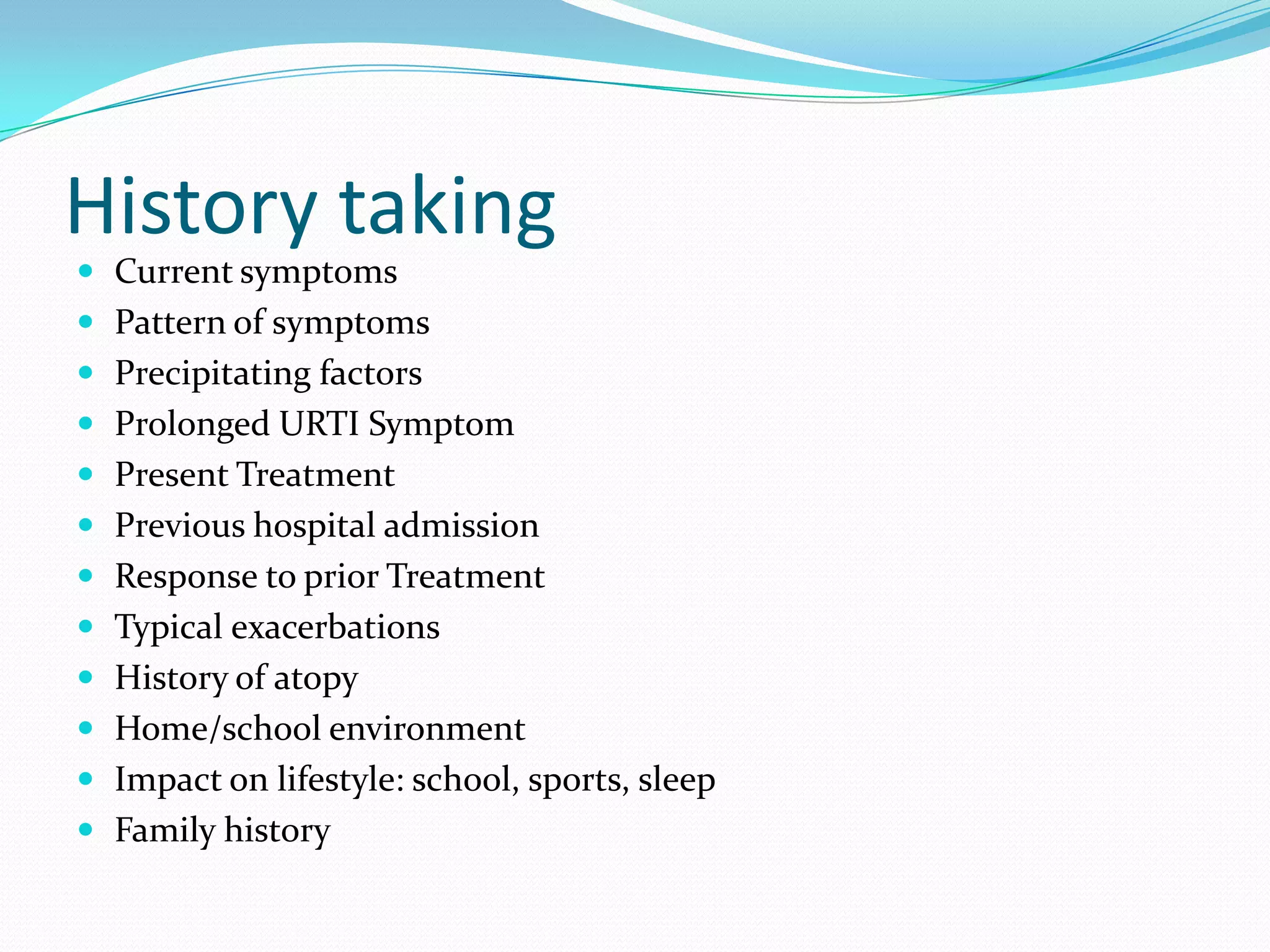 History taking

- Current symptoms
- Pattern of symptoms
- Precipitating factors
- Prolonged URTI Symptom
- Present Treatment
- Previous hospital admission
- Response to prior Treatment
- Typical exacerbations
- History of atopy
- Home/school environment
- Impact on lifestyle: school, sports, sleep
- Family history